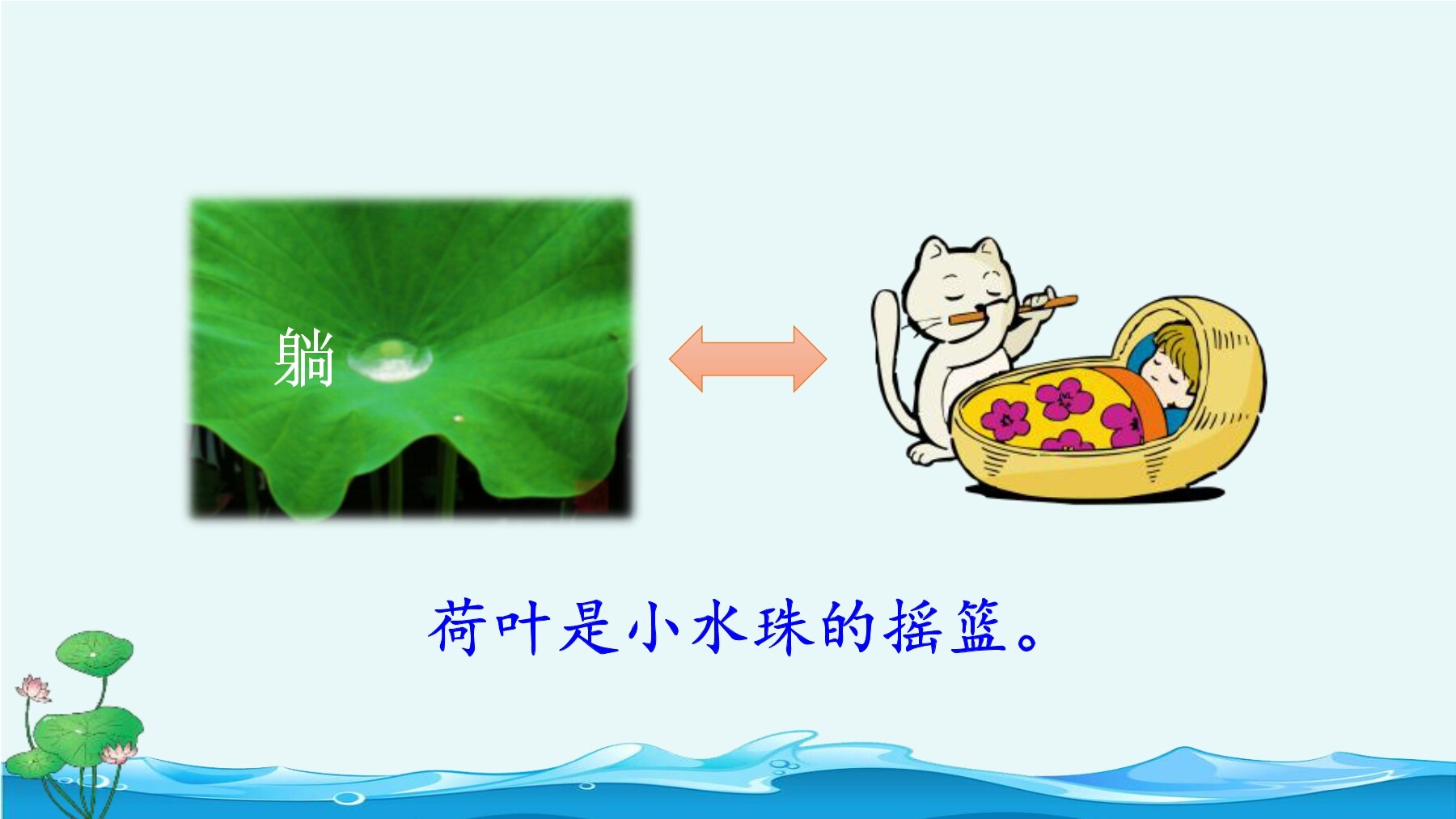 躺

荷叶是小水珠的摇篮。